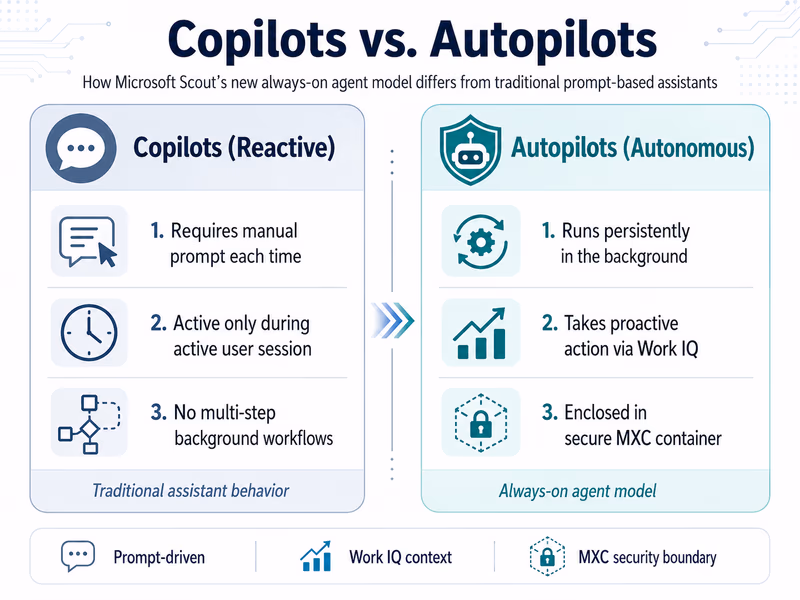 Copilots vs. Autopilots

How Microsoft Scout's new always-on agent model differs from traditional prompt-based assistants

Copilots (Reactive)

1. Requires manual prompt each time

2. Active only during active user session

3. No multi-step background workflows

Traditional assistant behavior

Autopilots (Autonomous)

1. Runs persistently in the background

2. Takes proactive action via Work IQ

3. Enclosed in secure MXC container

Always-on agent model

Prompt-driven

Work IQ context

MXC security boundary